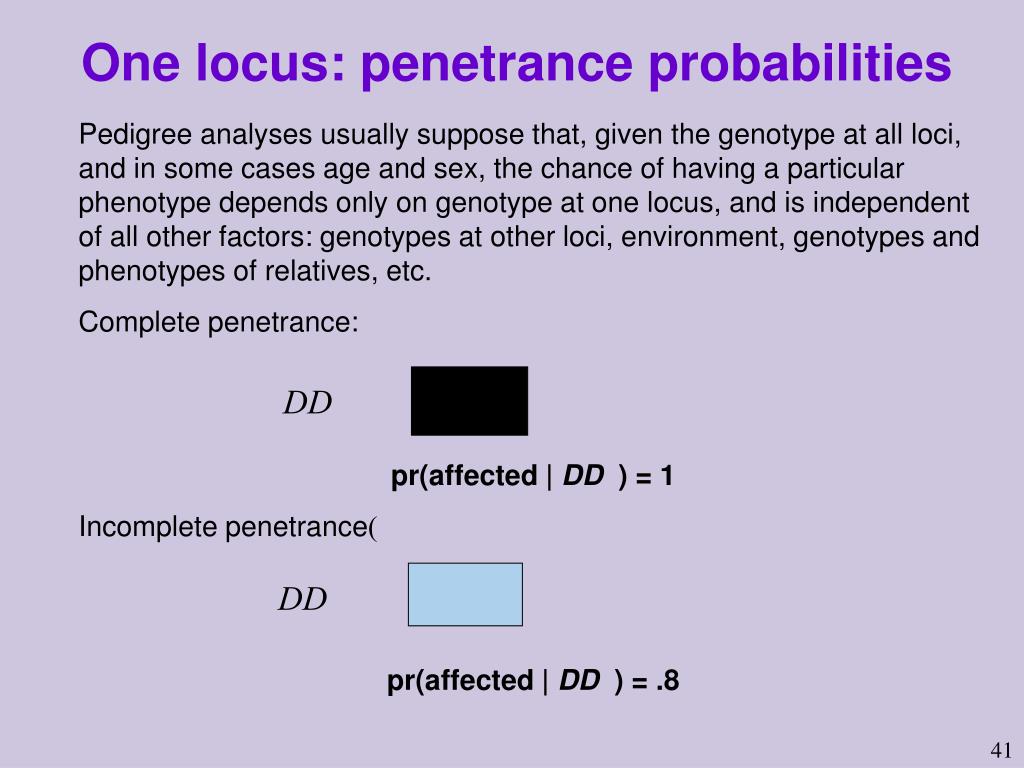 One locus: penetrance probabilities

Pedigree analyses usually suppose that, given the genotype at all loci, and in some cases age and sex, the chance of having a particular phenotype depends only on genotype at one locus, and is independent of all other factors: genotypes at other loci, environment, genotypes and phenotypes of relatives, etc.

Complete penetrance:

DD

pr(affected | DD ) = 1

Incomplete penetrance(

DD

pr(affected | DD ) = .8

41